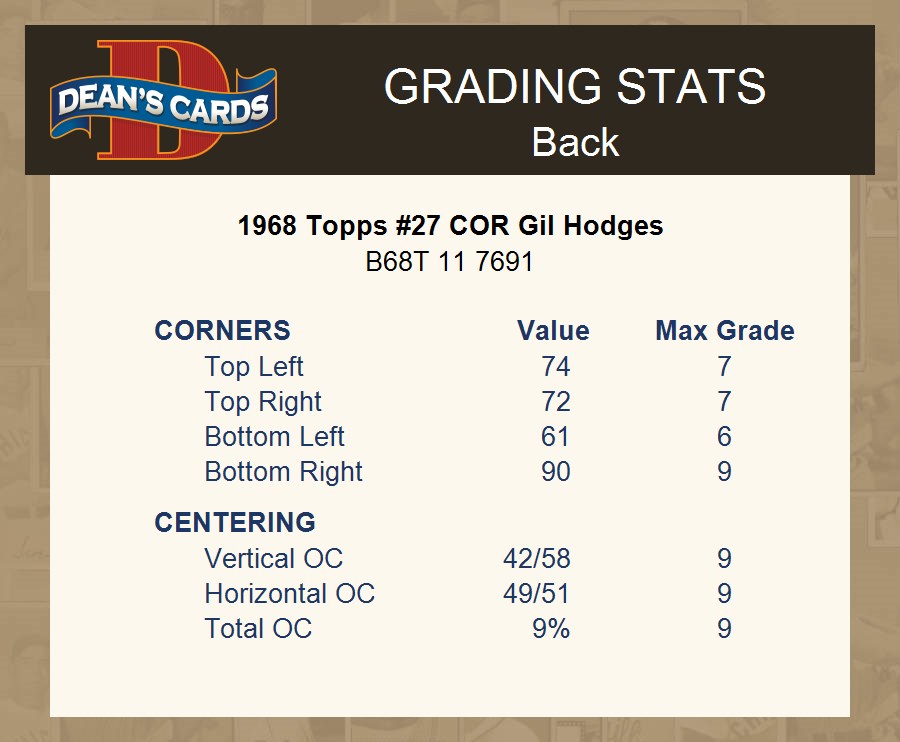 DEAN'S CARDS

GRADING STATS
Back

1968 Topps #27 COR Gil Hodges
B68T 11 7691

| CORNERS | Value | Max Grade |
|---|---|---|
| Top Left | 74 | 7 |
| Top Right | 72 | 7 |
| Bottom Left | 61 | 6 |
| Bottom Right | 90 | 9 |
| CENTERING | | |
| Vertical OC | 42/58 | 9 |
| Horizontal OC | 49/51 | 9 |
| Total OC | 9% | 9 |